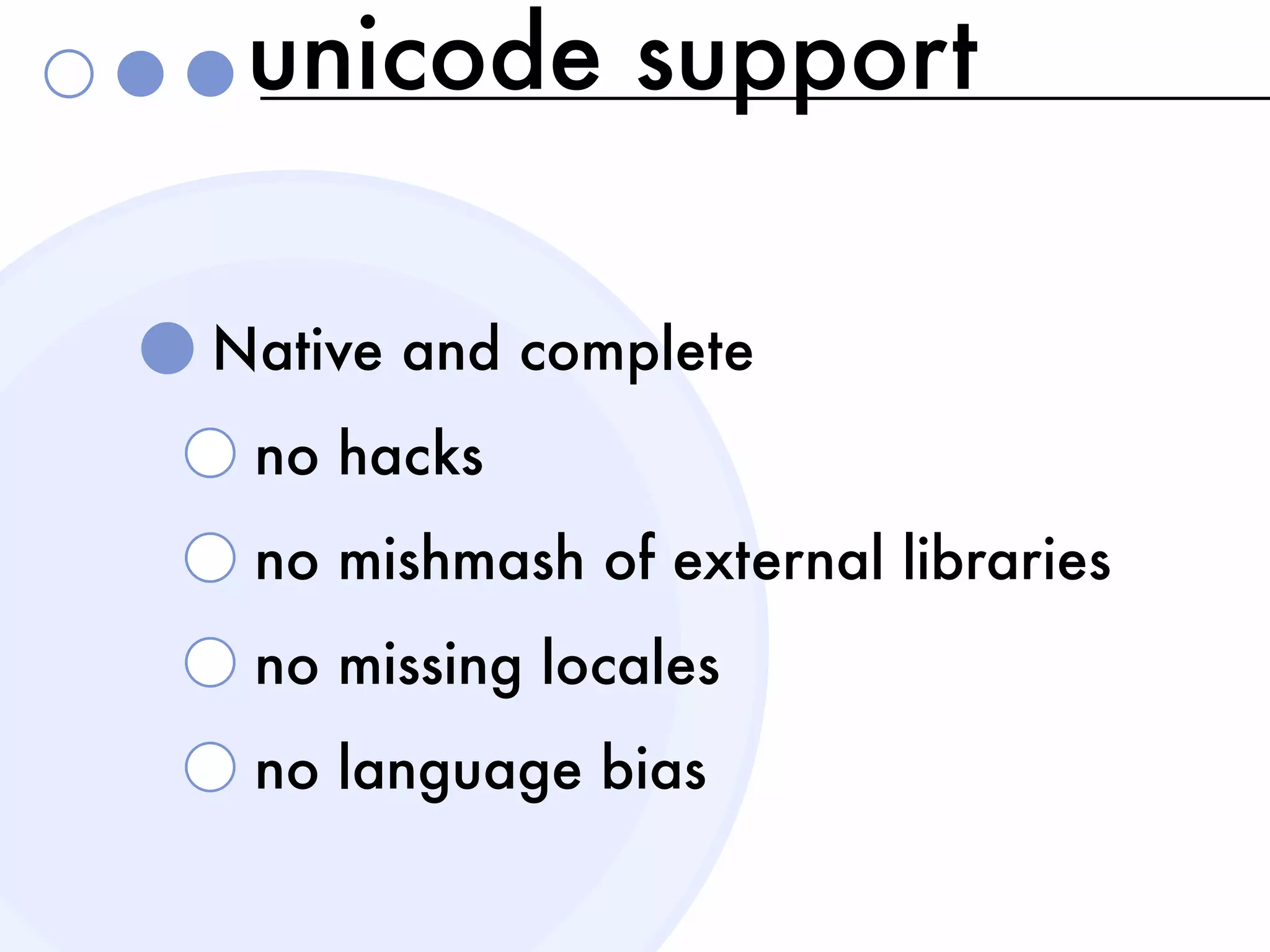 unicode support

Native and complete

no hacks

no mishmash of external libraries

no missing locales

no language bias